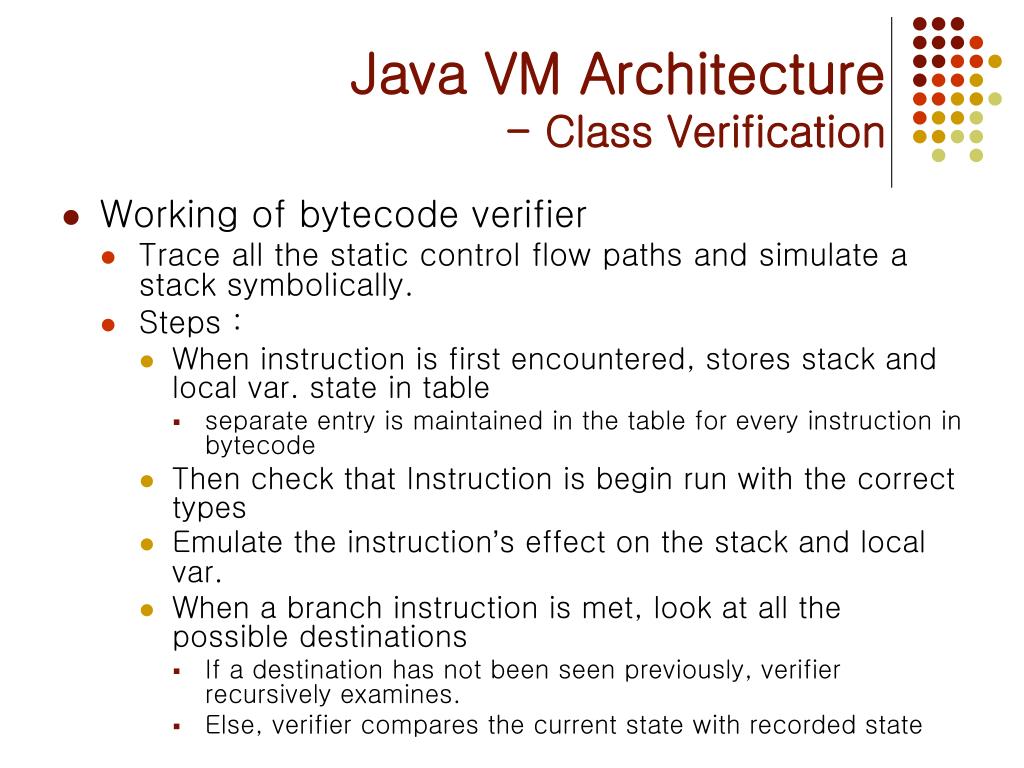 Java VM Architecture
– Class Verification

Working of bytecode verifier

Trace all the static control flow paths and simulate a stack symbolically.

Steps :

When instruction is first encountered, stores stack and local var. state in table

separate entry is maintained in the table for every instruction in bytecode

Then check that Instruction is begin run with the correct types

Emulate the instruction's effect on the stack and local var.

When a branch instruction is met, look at all the possible destinations

If a destination has not been seen previously, verifier recursively examines.

Else, verifier compares the current state with recorded state